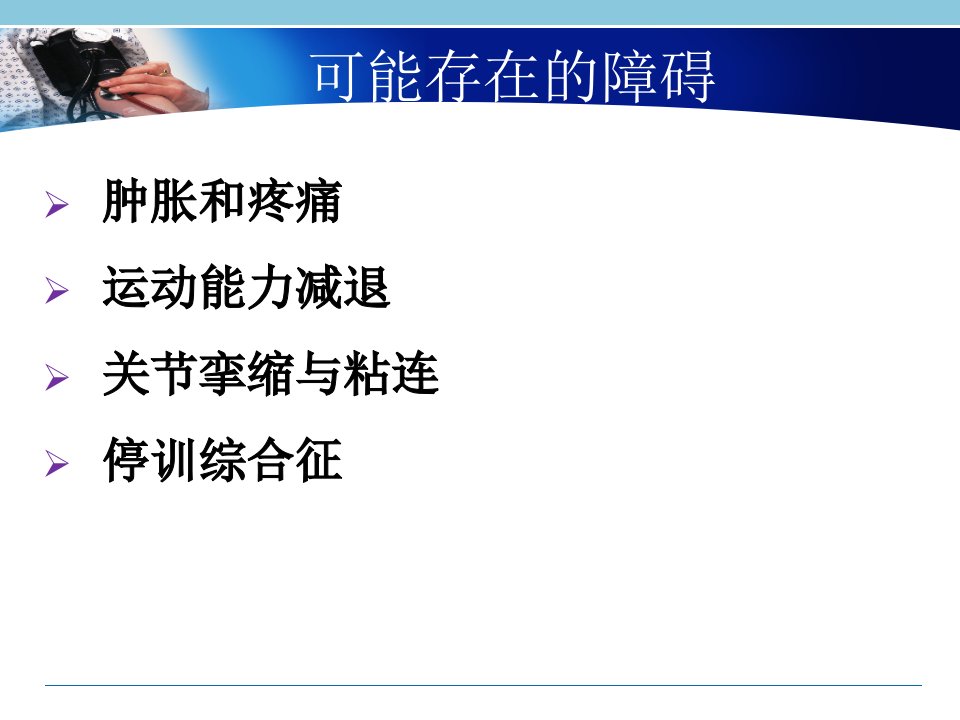 可能存在的障碍

➢ 肿胀和疼痛

➢ 运动能力减退

➢ 关节挛缩与粘连

➢ 停训综合征